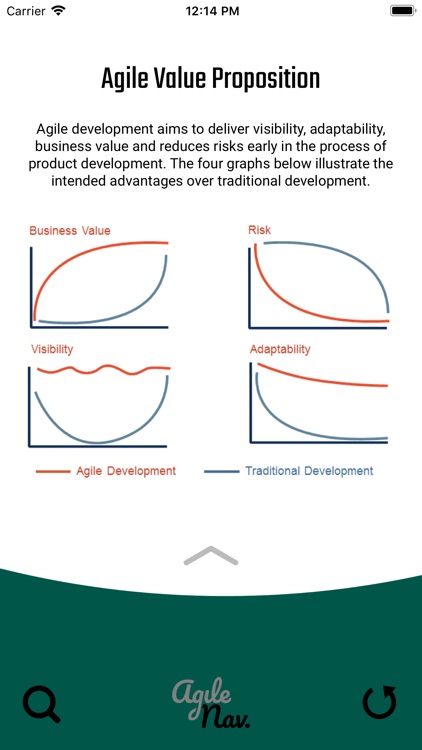 Carrier
12:14 PM

Agile Value Proposition

Agile development aims to deliver visibility, adaptability, business value and reduces risks early in the process of product development. The four graphs below illustrate the intended advantages over traditional development.

Business Value

Risk

Visibility

Adaptability

Agile Development
Traditional Development

Agile Nav.